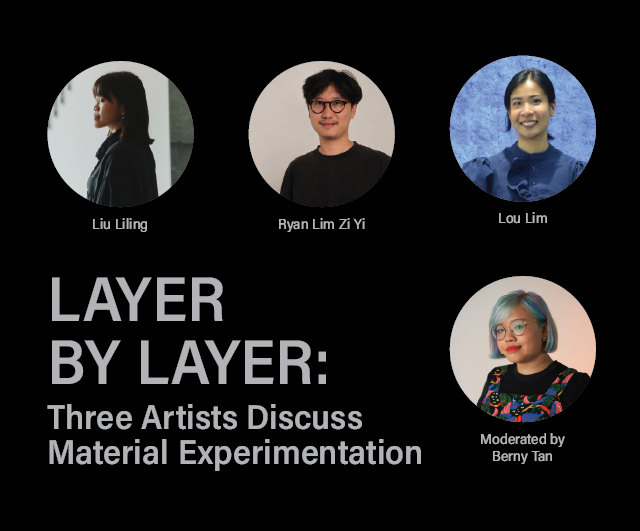 Liu Liling

Ryan Lim Zi Yi

Lou Lim

LAYER
BY LAYER:
Three Artists Discuss
Material Experimentation

Moderated by
Berny Tan